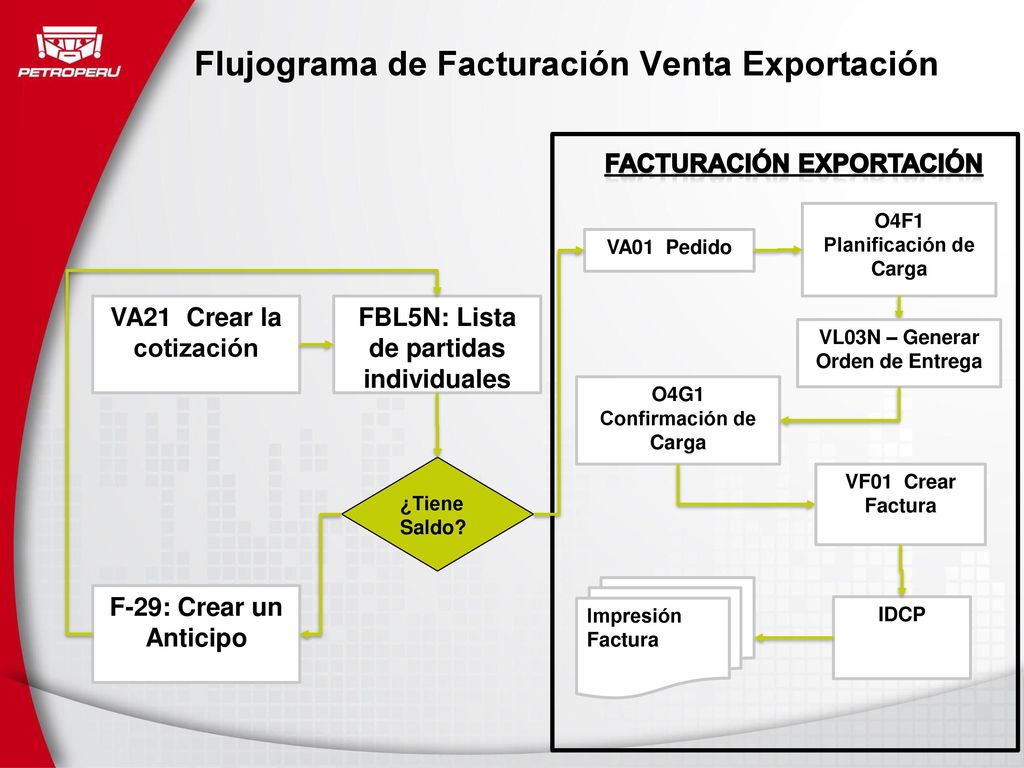 PETROPERU

Flujograma de Facturación Venta Exportación

VA21 Crear la cotización

FBL5N: Lista de partidas individuales

¿Tiene Saldo?

F-29: Crear un Anticipo

FACTURACIÓN EXPORTACIÓN

VA01 Pedido

O4F1 Planificación de Carga

VL03N – Generar Orden de Entrega

O4G1 Confirmación de Carga

VF01 Crear Factura

IDCP

Impresión Factura